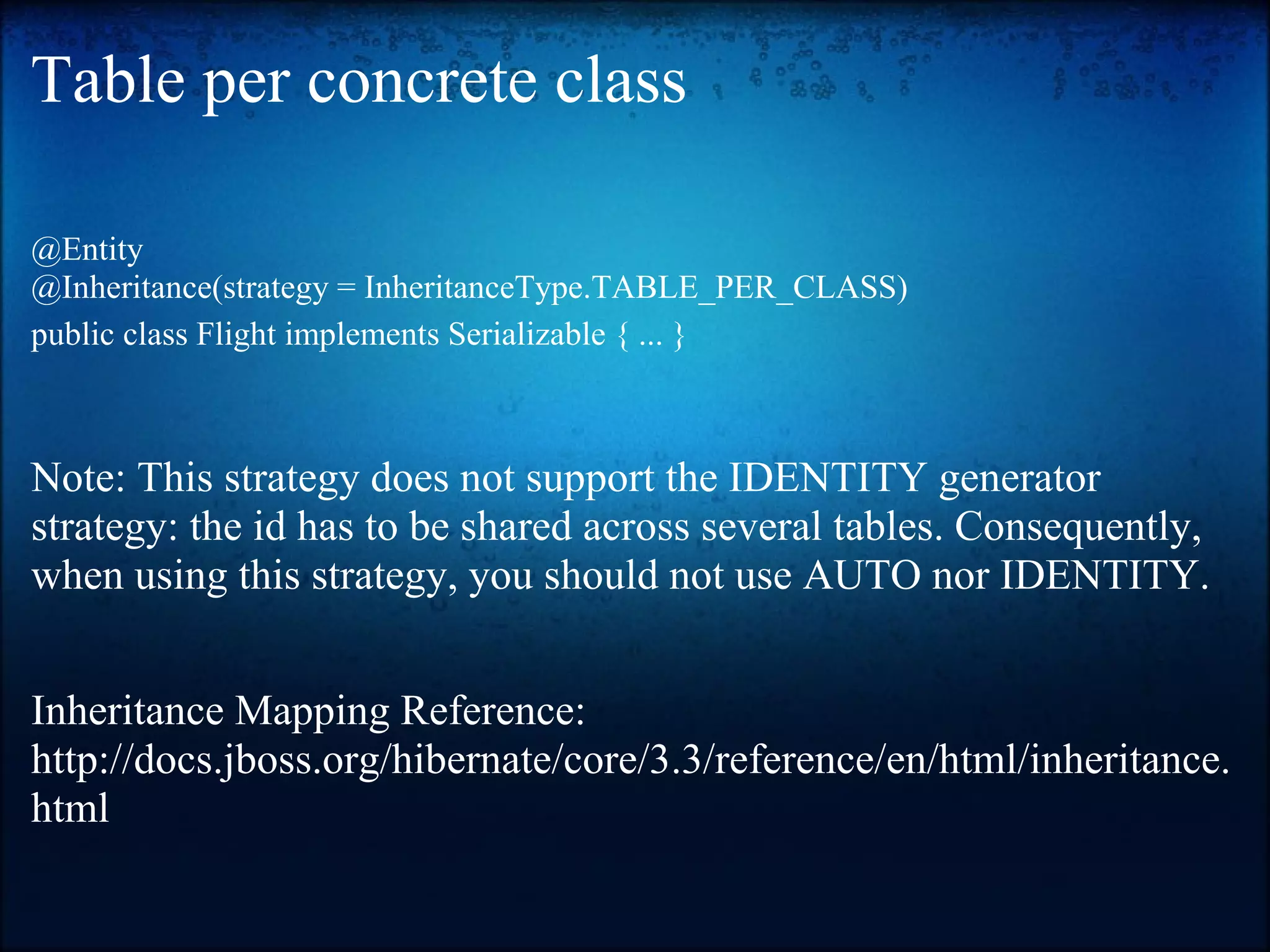 Table per concrete class

@Entity
@Inheritance(strategy = InheritanceType.TABLE_PER_CLASS)
public class Flight implements Serializable { ... }

Note: This strategy does not support the IDENTITY generator strategy: the id has to be shared across several tables. Consequently, when using this strategy, you should not use AUTO nor IDENTITY.

Inheritance Mapping Reference:
http://docs.jboss.org/hibernate/core/3.3/reference/en/html/inheritance.html